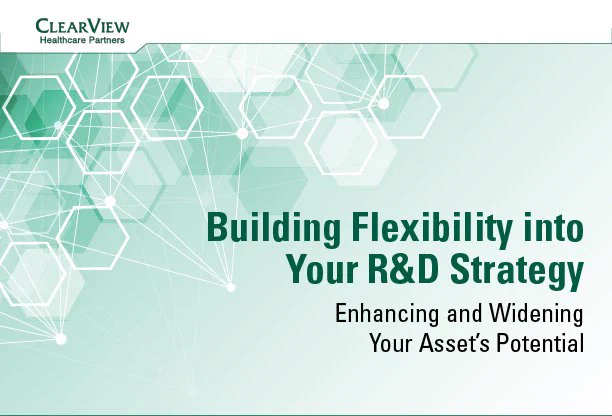 CLEARVIEW
Healthcare Partners

Building Flexibility into Your R&D Strategy

Enhancing and Widening Your Asset's Potential